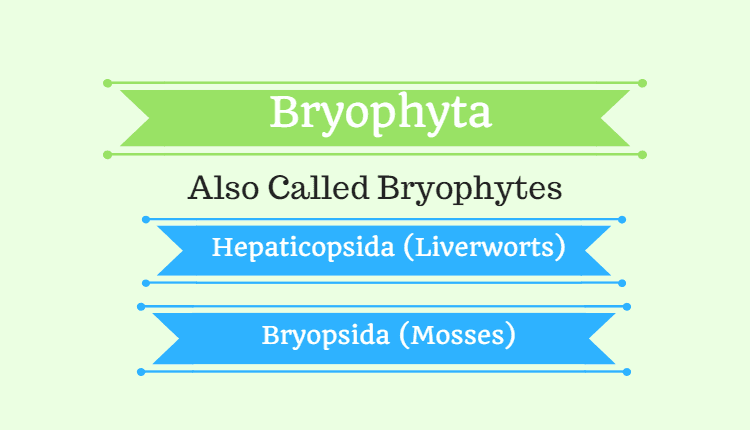 Bryophyta

Also Called Bryophytes

Hepaticopsida (Liverworts)

Bryopsida (Mosses)